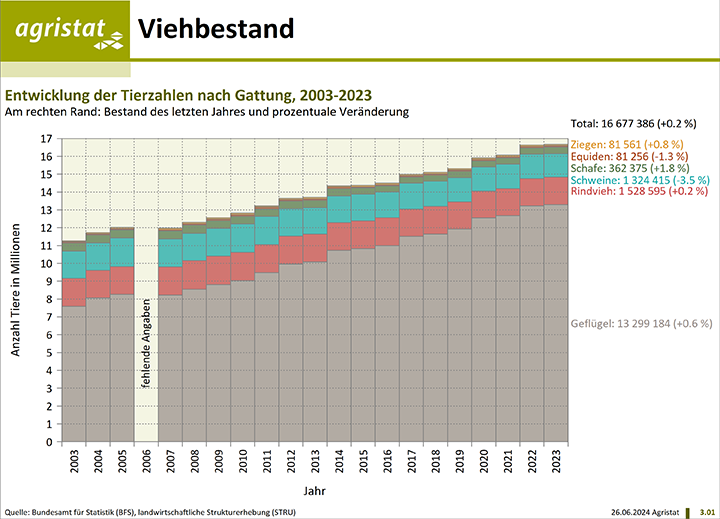 agristat

Viehbestand

Entwicklung der Tierzahlen nach Gattung, 2003-2023
Am rechten Rand: Bestand des letzten Jahres und prozentuale Veränderung

Total: 16 677 386 (+0.2 %)

Ziegen: 81 561 (+0.8 %)
Equiden: 81 256 (-1.3 %)
Schafe: 362 375 (+1.8 %)
Schweine: 1 324 415 (-3.5 %)
Rindvieh: 1 528 595 (+0.2 %)

Geflügel: 13 299 184 (+0.6 %)

Anzahl Tiere in Millionen

17
16
15
14
13
12
11
10
9
8
7
6
5
4
3
2
1
0

fehlende Angaben

2003 2004 2005 2006 2007 2008 2009 2010 2011 2012 2013 2014 2015 2016 2017 2018 2019 2020 2021 2022 2023

Jahr

Quelle: Bundesamt für Statistik (BFS), landwirtschaftliche Strukturerhebung (STRU)

26.06.2024 Agristat

3.01